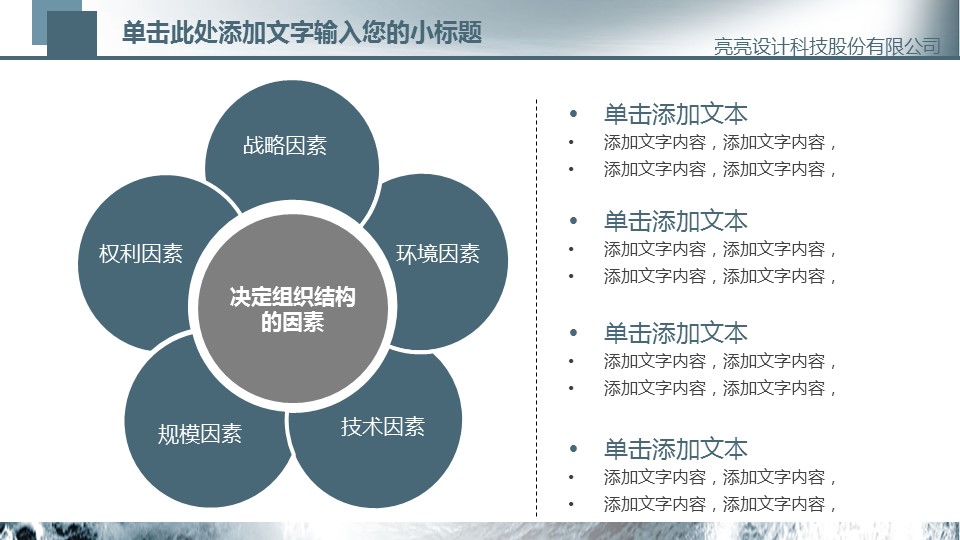 单击此处添加文字输入您的小标题

亮亮设计科技股份有限公司

战略因素

权利因素

环境因素

决定组织结构的因素

规模因素

技术因素

- 单击添加文本
- 添加文字内容，添加文字内容，
- 添加文字内容，添加文字内容，

- 单击添加文本
- 添加文字内容，添加文字内容，
- 添加文字内容，添加文字内容，

- 单击添加文本
- 添加文字内容，添加文字内容，
- 添加文字内容，添加文字内容，

- 单击添加文本
- 添加文字内容，添加文字内容，
- 添加文字内容，添加文字内容，